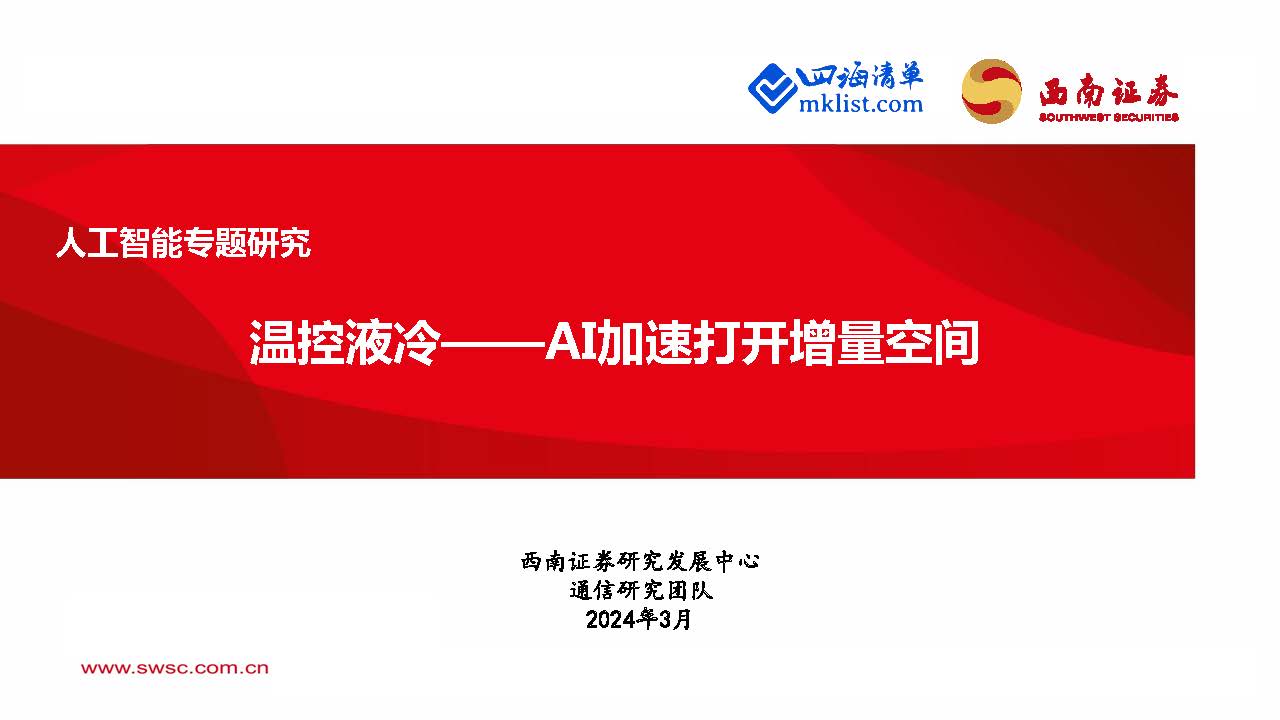 四海清单
mklist.com

西南证券
SOUTHWEST SECURITIES

人工智能专题研究

温控液冷——AI加速打开增量空间

西南证券研究发展中心
通信研究团队
2024年3月

www.swsc.com.cn